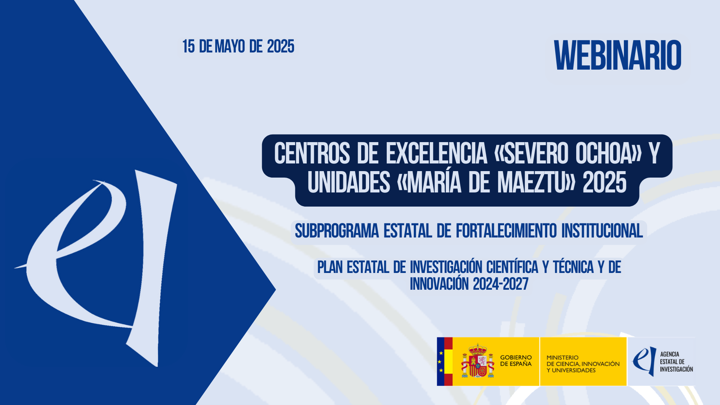 15 DE MAYO DE 2025

WEBINARIO

CENTROS DE EXCELENCIA «SEVERO OCHOA» Y UNIDADES «MARÍA DE MAEZTU» 2025

SUBPROGRAMA ESTATAL DE FORTALECIMIENTO INSTITUCIONAL

PLAN ESTATAL DE INVESTIGACIÓN CIENTÍFICA Y TÉCNICA Y DE INNOVACIÓN 2024-2027

GOBIERNO DE ESPAÑA

MINISTERIO DE CIENCIA, INNOVACIÓN Y UNIVERSIDADES

AGENCIA ESTATAL DE INVESTIGACIÓN